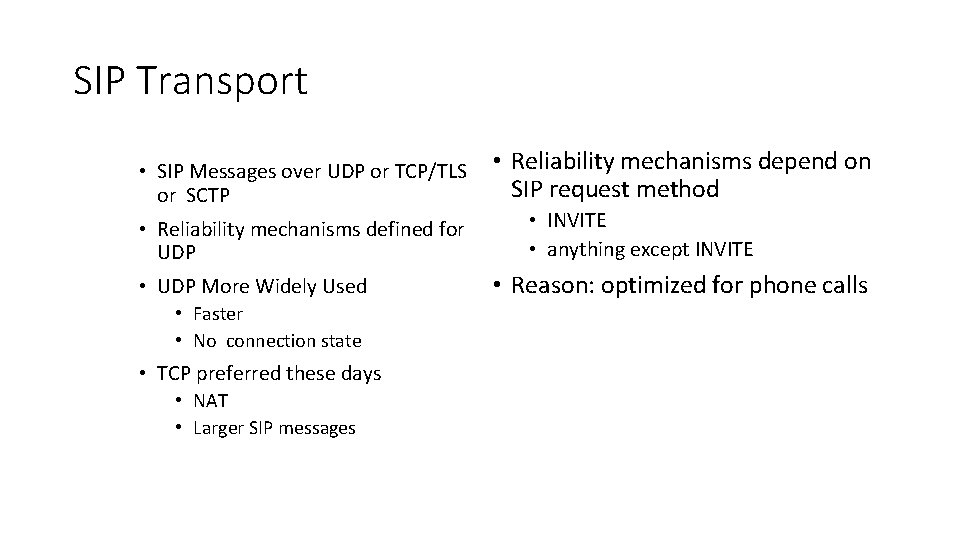 SIP Transport

• SIP Messages over UDP or TCP/TLS or SCTP
• Reliability mechanisms defined for UDP
• UDP More Widely Used
  • Faster
  • No connection state
• TCP preferred these days
  • NAT
  • Larger SIP messages

• Reliability mechanisms depend on SIP request method
  • INVITE
  • anything except INVITE
• Reason: optimized for phone calls